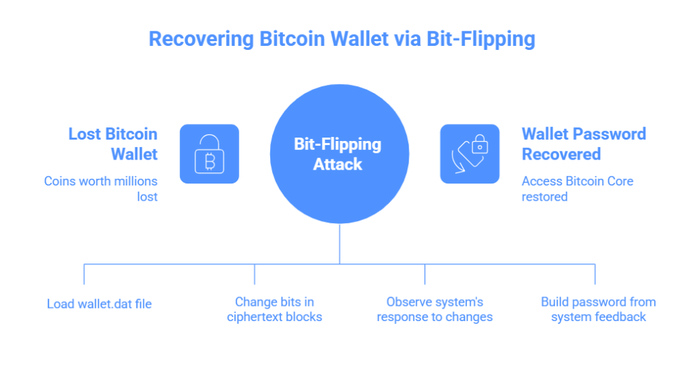 Recovering Bitcoin Wallet via Bit-Flipping

Lost Bitcoin Wallet

Coins worth millions lost

Bit-Flipping Attack

Wallet Password Recovered

Access Bitcoin Core restored

Load wallet.dat file

Change bits in ciphertext blocks

Observe system's response to changes

Build password from system feedback